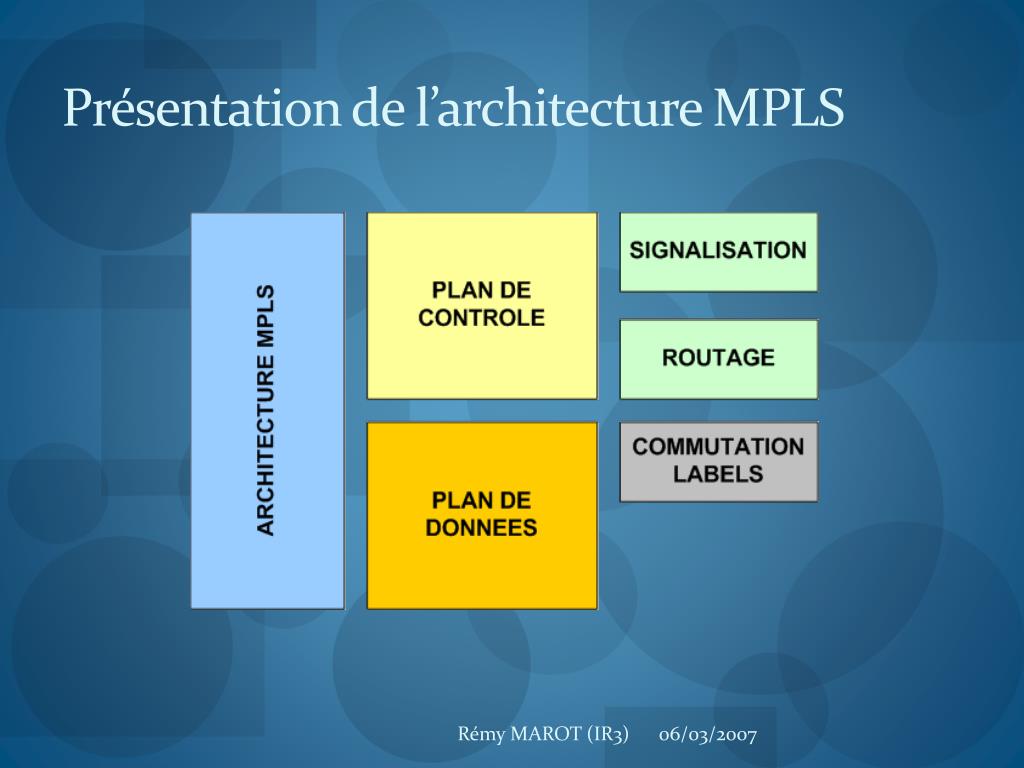 Présentation de l'architecture MPLS

ARCHITECTURE MPLS

PLAN DE CONTROLE

PLAN DE DONNEES

SIGNALISATION

ROUTAGE

COMMUTATION LABELS

Rémy MAROT (IR3) 06/03/2007